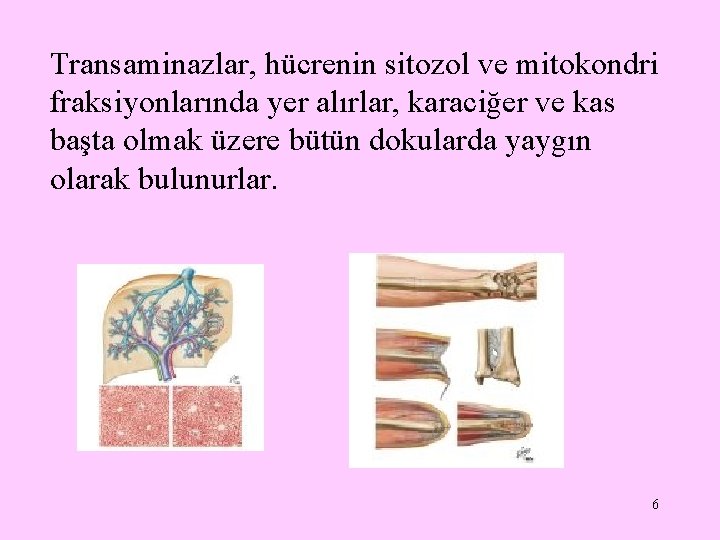 Transaminazlar, hücrenin sitozol ve mitokondri fraksiyonlarında yer alırlar, karaciğer ve kas başta olmak üzere bütün dokularda yaygın olarak bulunurlar.

6